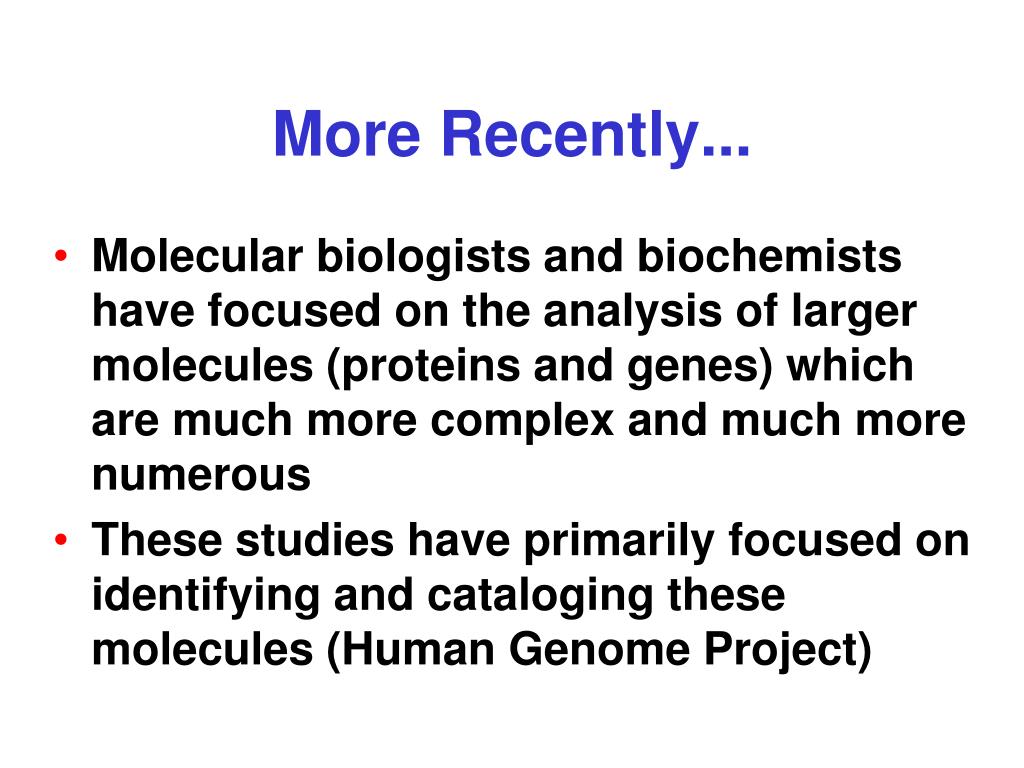 More Recently...

• Molecular biologists and biochemists have focused on the analysis of larger molecules (proteins and genes) which are much more complex and much more numerous

• These studies have primarily focused on identifying and cataloging these molecules (Human Genome Project)